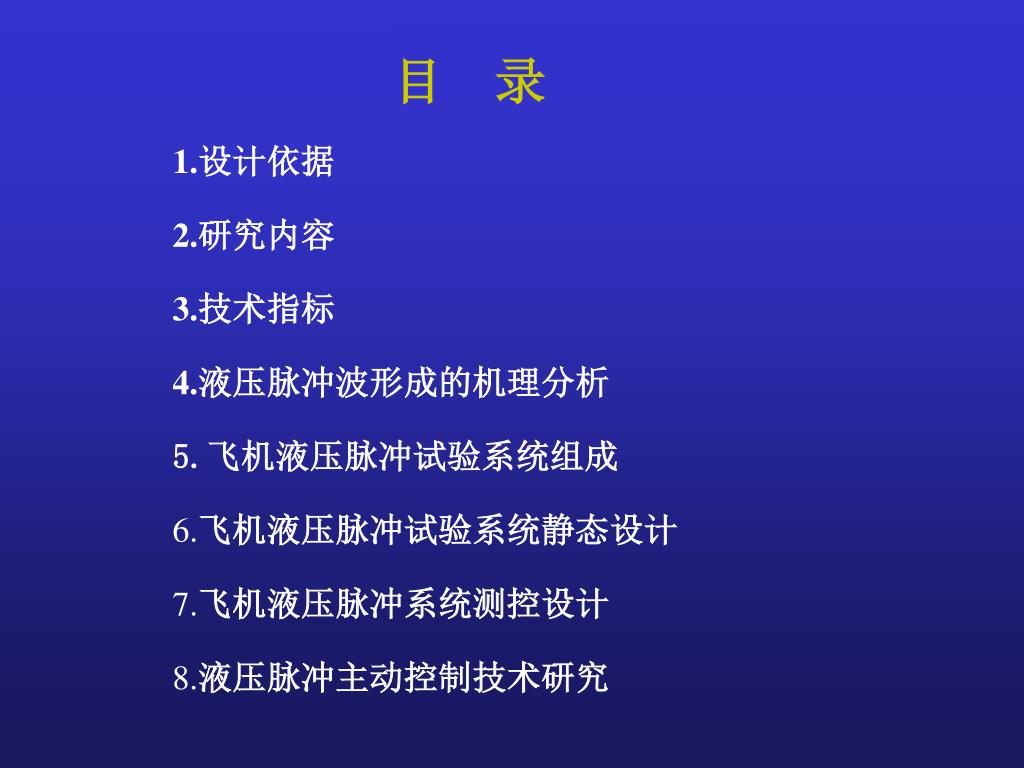 目 录

1.设计依据

2.研究内容

3.技术指标

4.液压脉冲波形成的机理分析

5. 飞机液压脉冲试验系统组成

6.飞机液压脉冲试验系统静态设计

7.飞机液压脉冲系统测控设计

8.液压脉冲主动控制技术研究